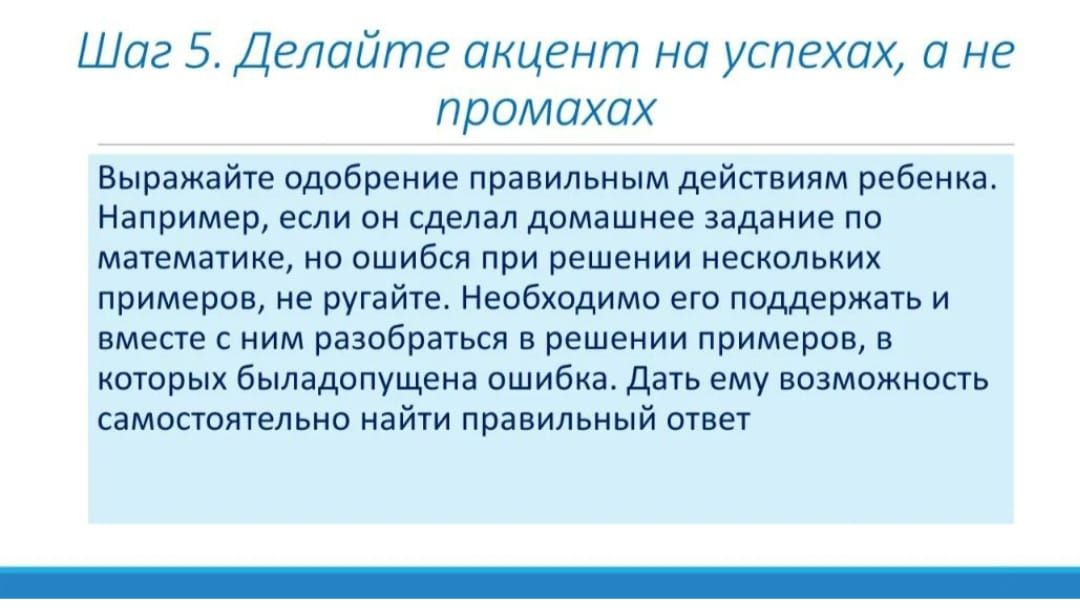 Шаг 5. Делайте акцент на успехах, а не промахах

Выражайте одобрение правильным действиям ребенка. Например, если он сделал домашнее задание по математике, но ошибся при решении нескольких примеров, не ругайте. Необходимо его поддержать и вместе с ним разобраться в решении примеров, в которых быладопущена ошибка. Дать ему возможность самостоятельно найти правильный ответ